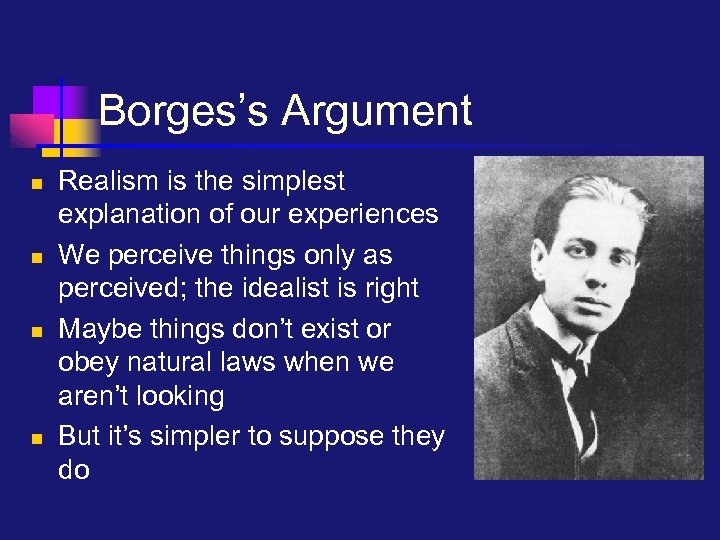 Borges's Argument

- Realism is the simplest explanation of our experiences
- We perceive things only as perceived; the idealist is right
- Maybe things don't exist or obey natural laws when we aren't looking
- But it's simpler to suppose they do